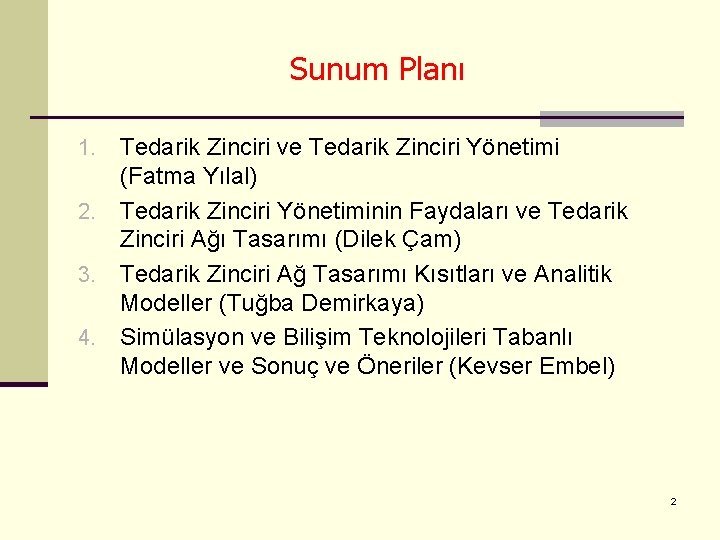 Sunum Planı

1. Tedarik Zinciri ve Tedarik Zinciri Yönetimi (Fatma Yılal)
2. Tedarik Zinciri Yönetiminin Faydaları ve Tedarik Zinciri Ağı Tasarımı (Dilek Çam)
3. Tedarik Zinciri Ağ Tasarımı Kısıtları ve Analitik Modeller (Tuğba Demirkaya)
4. Simülasyon ve Bilişim Teknolojileri Tabanlı Modeller ve Sonuç ve Öneriler (Kevser Embel)

2